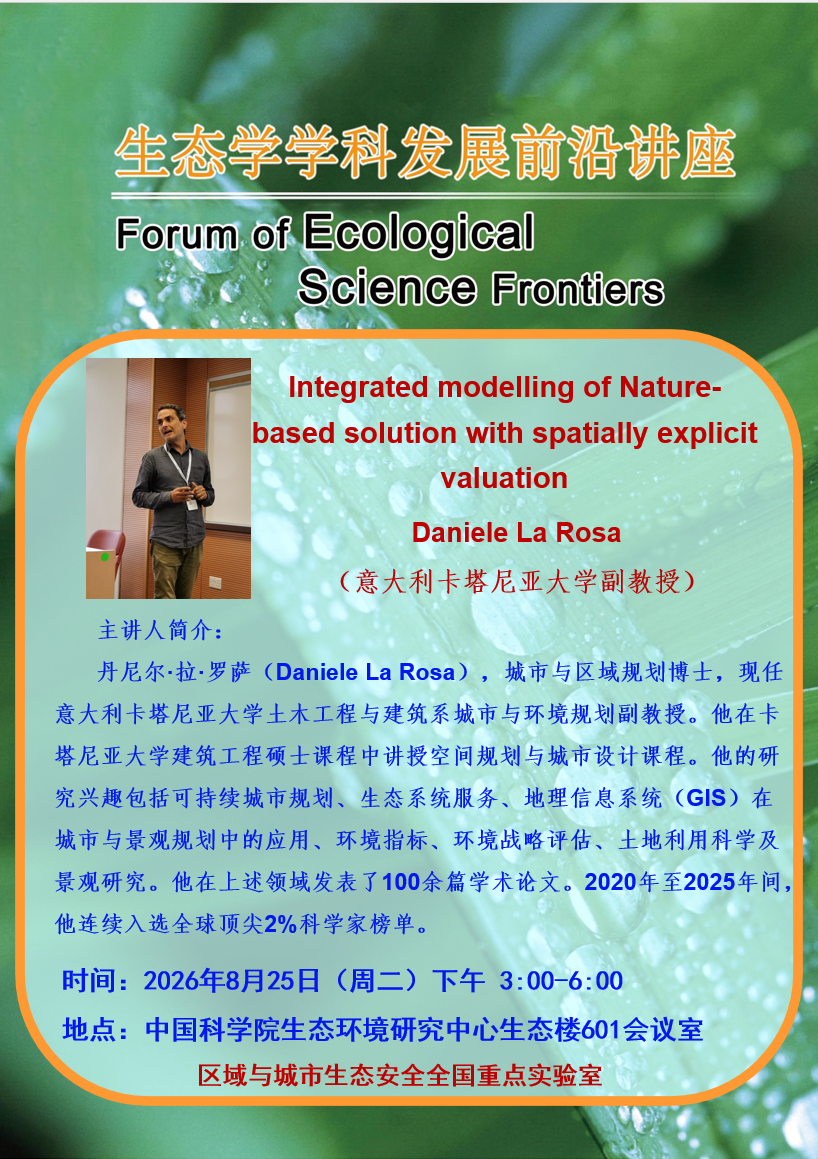 生态学学科发展前沿讲座

Forum of Ecological
Science Frontiers

Integrated modelling of Nature-based solution with spatially explicit valuation

Daniele La Rosa

（意大利卡塔尼亚大学副教授）

主讲人简介：

丹尼尔·拉·罗萨（Daniele La Rosa），城市与区域规划博士，现任意大利卡塔尼亚大学土木工程与建筑系城市与环境规划副教授。他在卡塔尼亚大学建筑工程硕士课程中讲授空间规划与城市设计课程。他的研究兴趣包括可持续城市规划、生态系统服务、地理信息系统（GIS）在城市与景观规划中的应用、环境指标、环境战略评估、土地利用科学及景观研究。他在上述领域发表了100余篇学术论文。2020年至2025年间，他连续入选全球顶尖2%科学家榜单。

时间：2026年8月25日（周二）下午 3:00-6:00

地点：中国科学院生态环境研究中心生态楼601会议室

区域与城市生态安全全国重点实验室